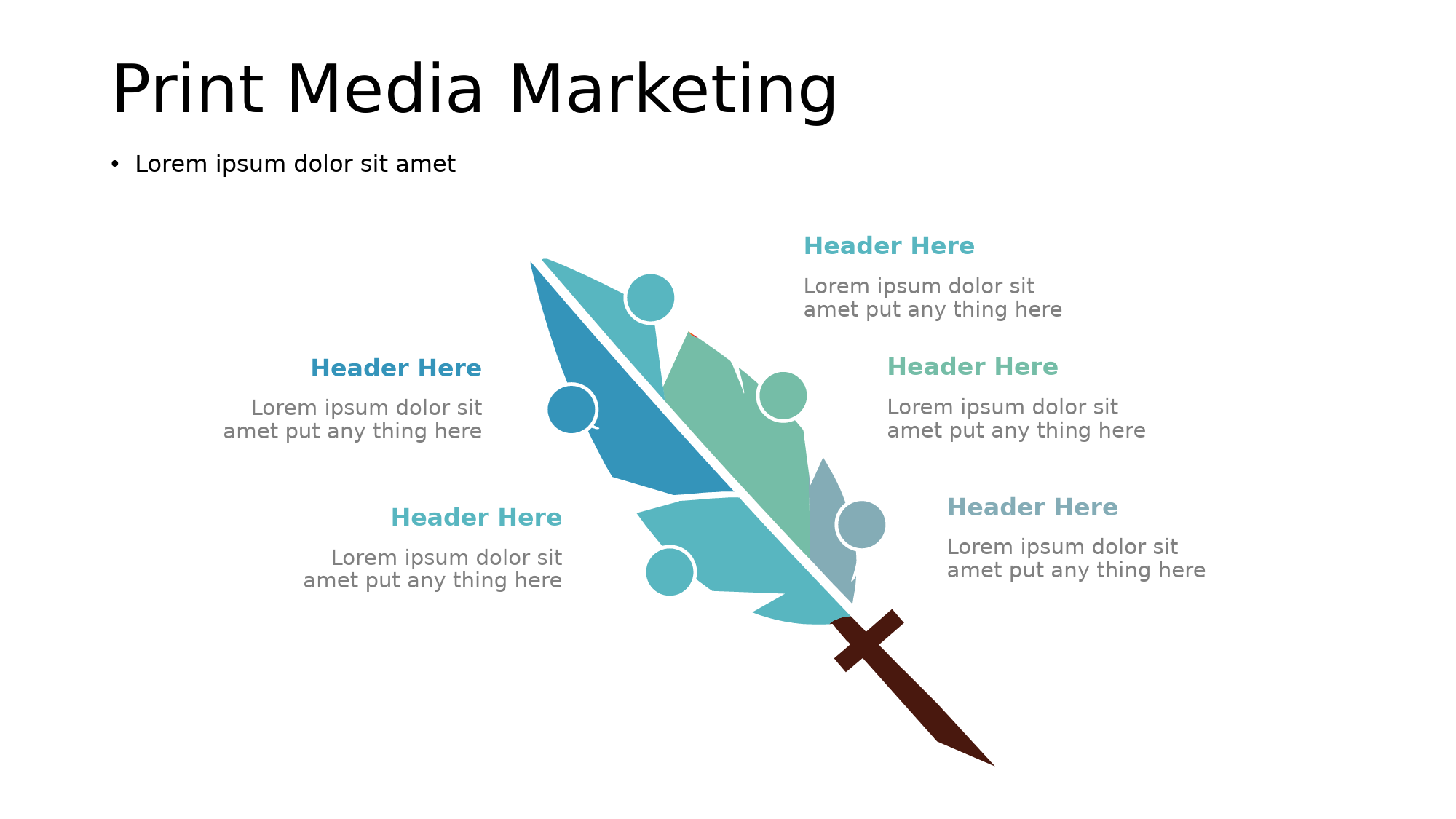 Print Media Marketing

• Lorem ipsum dolor sit amet

Header Here

Lorem ipsum dolor sit amet put any thing here

Header Here

Lorem ipsum dolor sit amet put any thing here

Header Here

Lorem ipsum dolor sit amet put any thing here

Header Here

Lorem ipsum dolor sit amet put any thing here

Header Here

Lorem ipsum dolor sit amet put any thing here